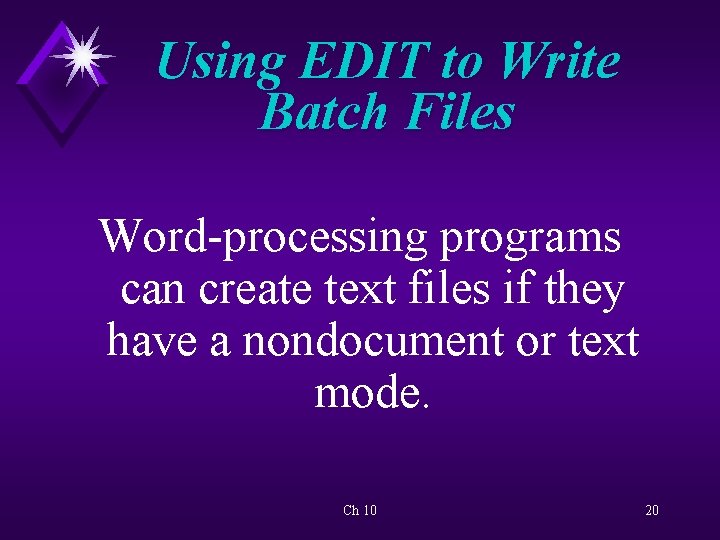 Using EDIT to Write Batch Files

Word-processing programs can create text files if they have a nondocument or text mode.

Ch 10

20